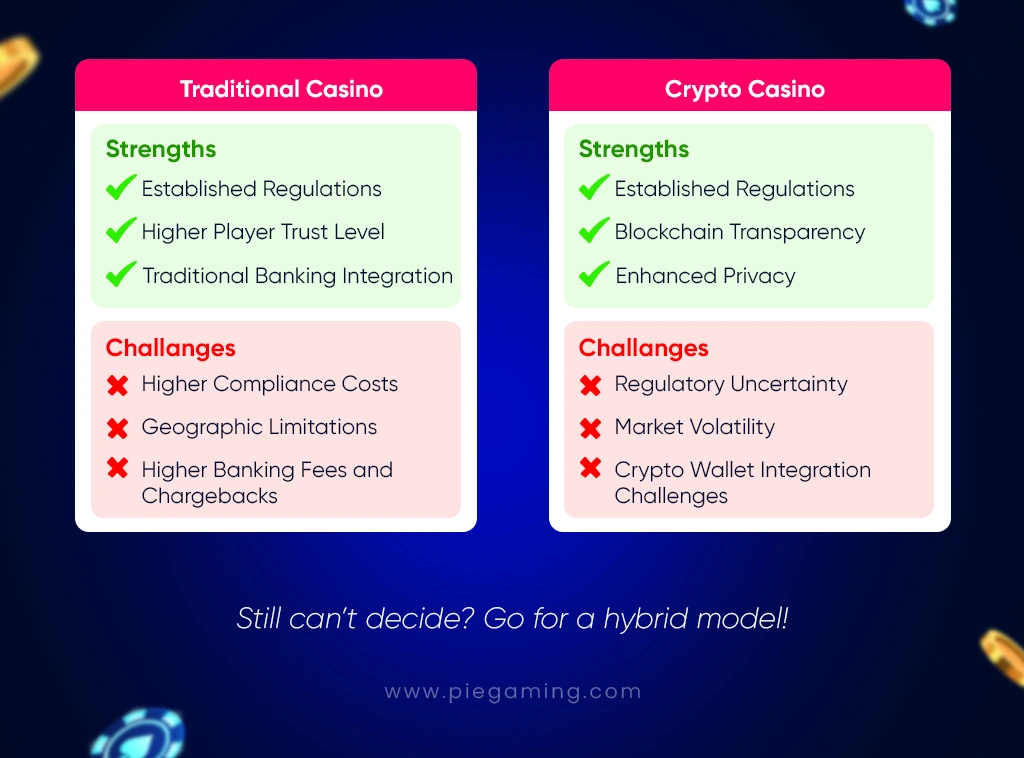 Traditional Casino

Strengths
Established Regulations
Higher Player Trust Level
Traditional Banking Integration

Challanges
Higher Compliance Costs
Geographic Limitations
Higher Banking Fees and Chargebacks

Crypto Casino

Strengths
Established Regulations
Blockchain Transparency
Enhanced Privacy

Challanges
Regulatory Uncertainty
Market Volatility
Crypto Wallet Integration Challenges

Still can't decide? Go for a hybrid model!

www.piegaming.com